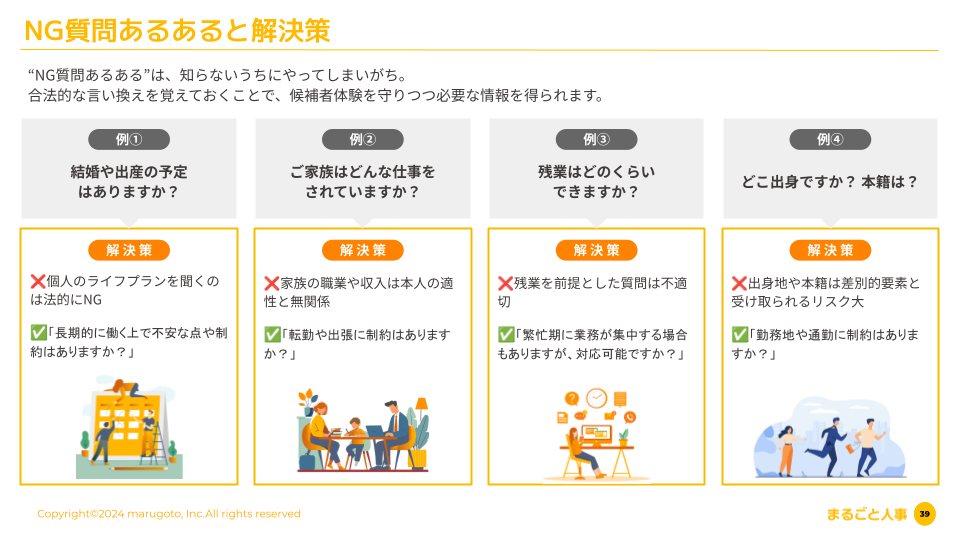 NG質問あるあると解決策

“NG質問あるある”は、知らないうちにやってしまいがち。
合法的な言い換えを覚えておくことで、候補者体験を守りつつ必要な情報を得られます。

例①

結婚や出産の予定はありますか？

解決策

❌個人のライフプランを聞くのは法的にNG

✅「長期的に働く上で不安な点や制約はありますか？」

例②

ご家族はどんな仕事をされていますか？

解決策

❌家族の職業や収入は本人の適性と無関係

✅「転勤や出張に制約はありますか？」

例③

残業はどのくらいできますか？

解決策

❌残業を前提とした質問は不適切

✅「繁忙期に業務が集中する場合もありますが、対応可能ですか？」

例④

どこ出身ですか？ 本籍は？

解決策

❌出身地や本籍は差別的要素と受け取られるリスク大

✅「勤務地や通勤に制約はありますか？」

Copyright©2024 marugoto, Inc.All rights reserved

まるごと人事 39